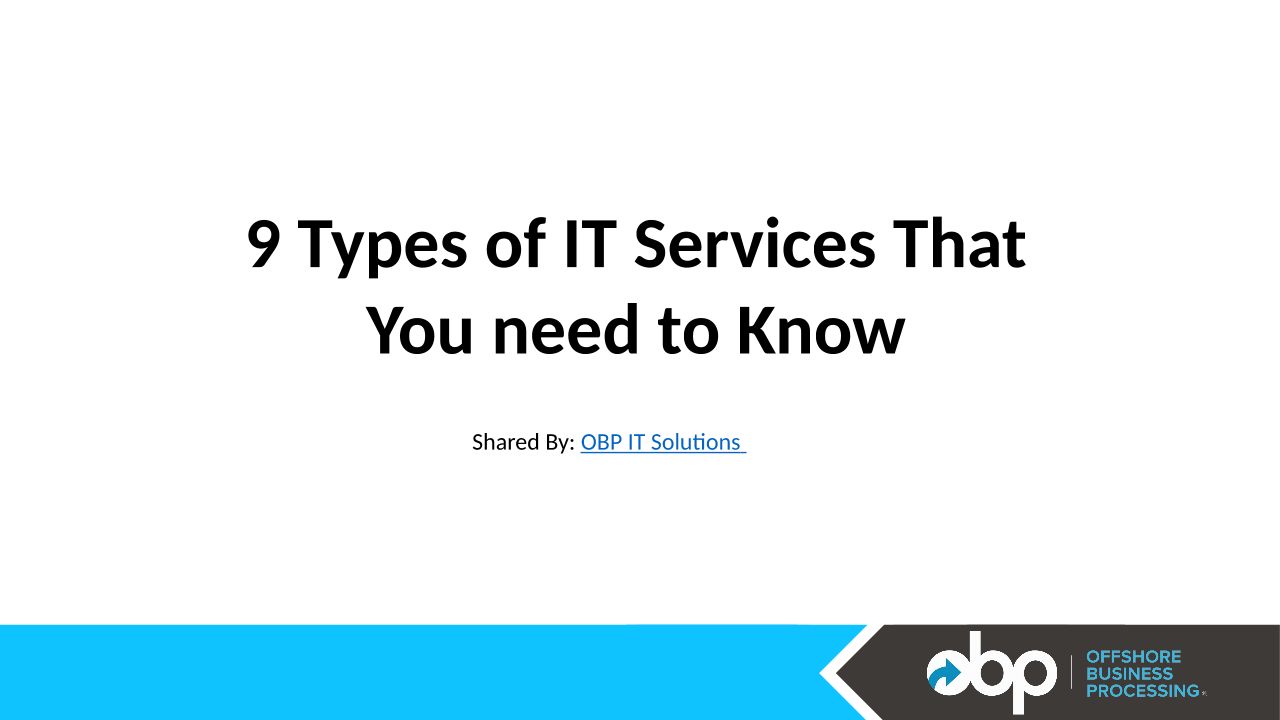 9 Types of IT Services That You need to Know

Shared By: OBP IT Solutions

obp OFFSHORE BUSINESS PROCESSING